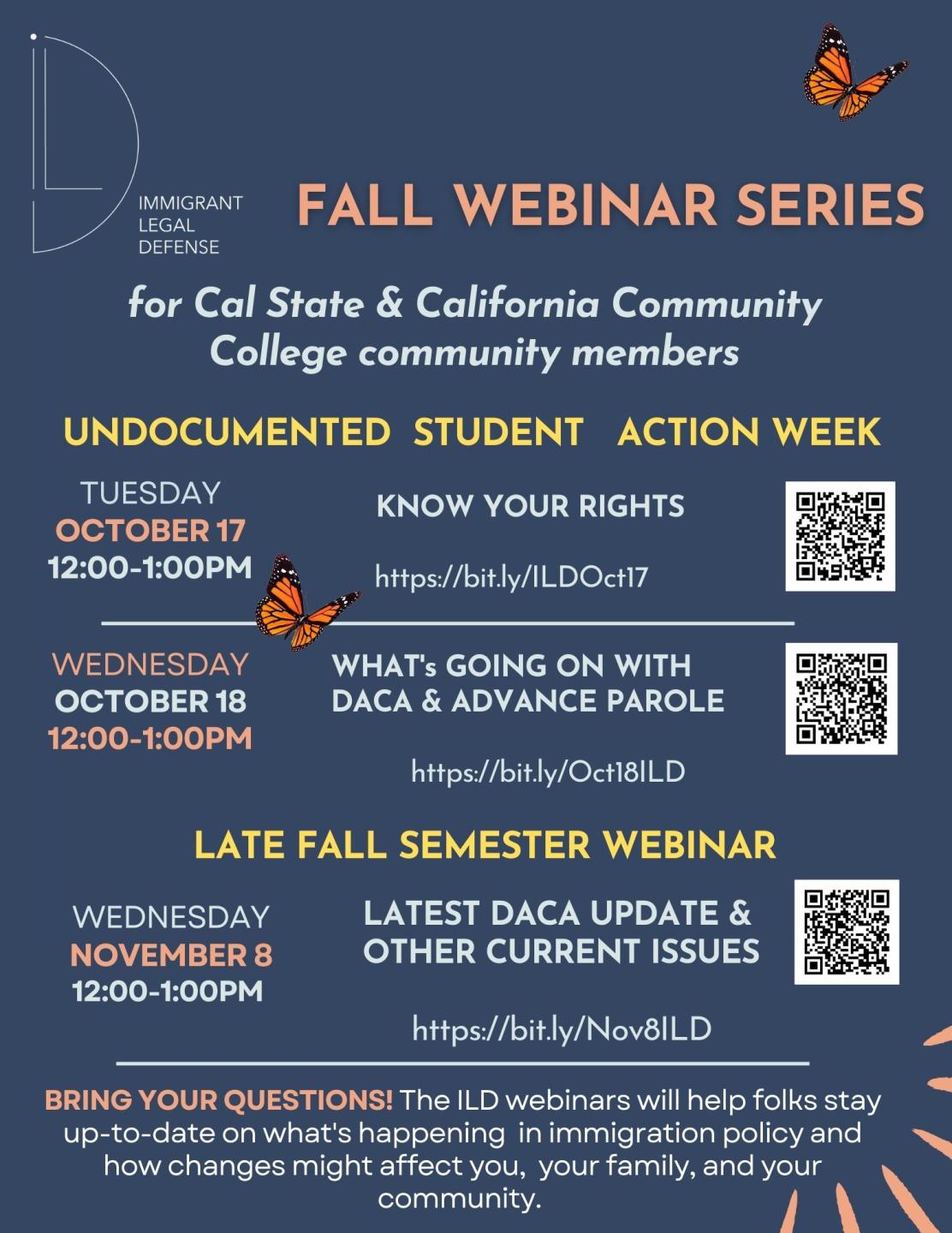 IMMIGRANT LEGAL DEFENSE

FALL WEBINAR SERIES

for Cal State & California Community College community members

UNDOCUMENTED STUDENT ACTION WEEK

TUESDAY
OCTOBER 17
12:00-1:00PM

KNOW YOUR RIGHTS

https://bit.ly/ILDOct17

WEDNESDAY
OCTOBER 18
12:00-1:00PM

WHAT's GOING ON WITH DACA & ADVANCE PAROLE

https://bit.ly/Oct18ILD

LATE FALL SEMESTER WEBINAR

WEDNESDAY
NOVEMBER 8
12:00-1:00PM

LATEST DACA UPDATE & OTHER CURRENT ISSUES

https://bit.ly/Nov8ILD

BRING YOUR QUESTIONS! The ILD webinars will help folks stay up-to-date on what's happening in immigration policy and how changes might affect you, your family, and your community.